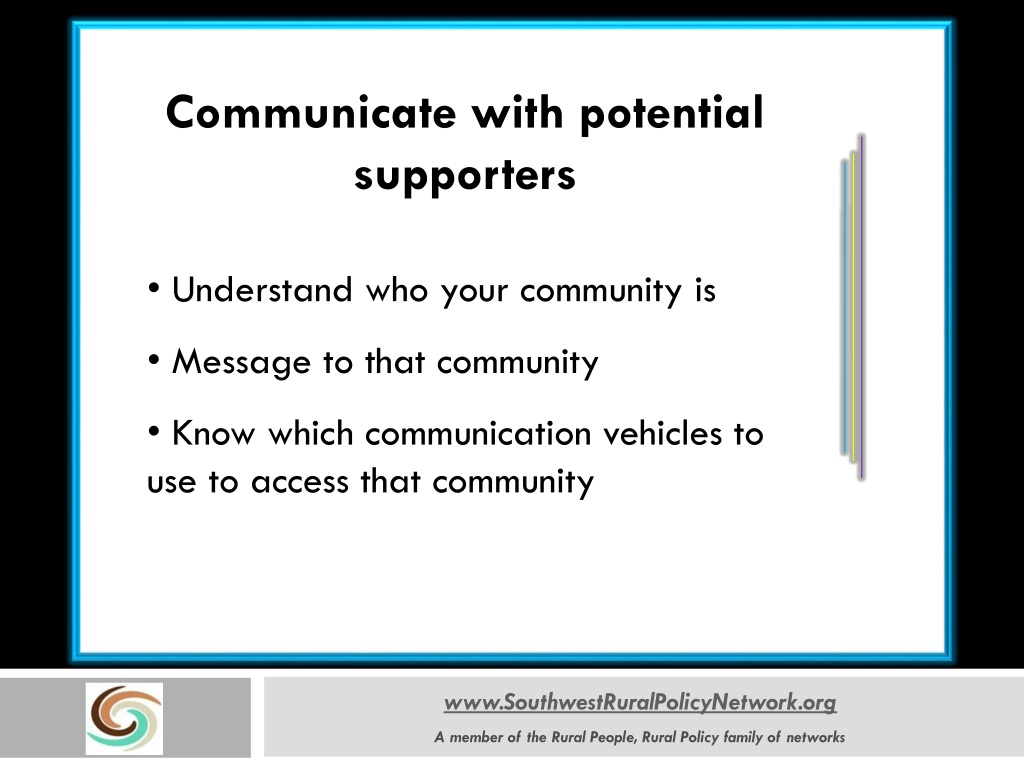 Communicate with potential supporters

• Understand who your community is

• Message to that community

• Know which communication vehicles to use to access that community

www.SouthwestRuralPolicyNetwork.org

A member of the Rural People, Rural Policy family of networks